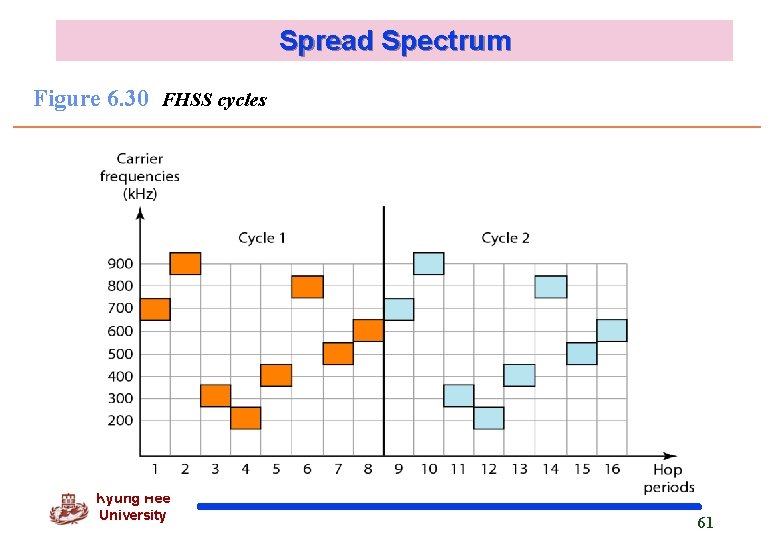 Spread Spectrum

Figure 6.30 FHSS cycles

Carrier frequencies (kHz)

Cycle 1

Cycle 2

900
800
700
600
500
400
300
200

1 2 3 4 5 6 7 8 9 10 11 12 13 14 15 16

Hop periods

Kyung Hee University

61